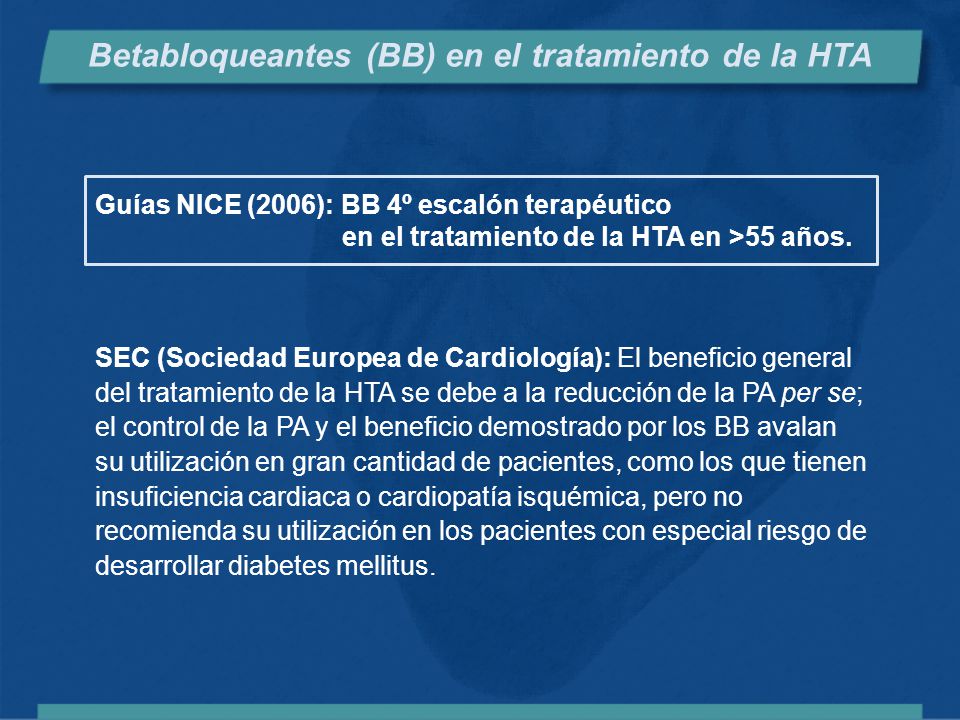 Betabloqueantes (BB) en el tratamiento de la HTA

Guías NICE (2006): BB 4º escalón terapéutico en el tratamiento de la HTA en >55 años.

SEC (Sociedad Europea de Cardiología): El beneficio general del tratamiento de la HTA se debe a la reducción de la PA per se; el control de la PA y el beneficio demostrado por los BB avalan su utilización en gran cantidad de pacientes, como los que tienen insuficiencia cardiaca o cardiopatía isquémica, pero no recomienda su utilización en los pacientes con especial riesgo de desarrollar diabetes mellitus.